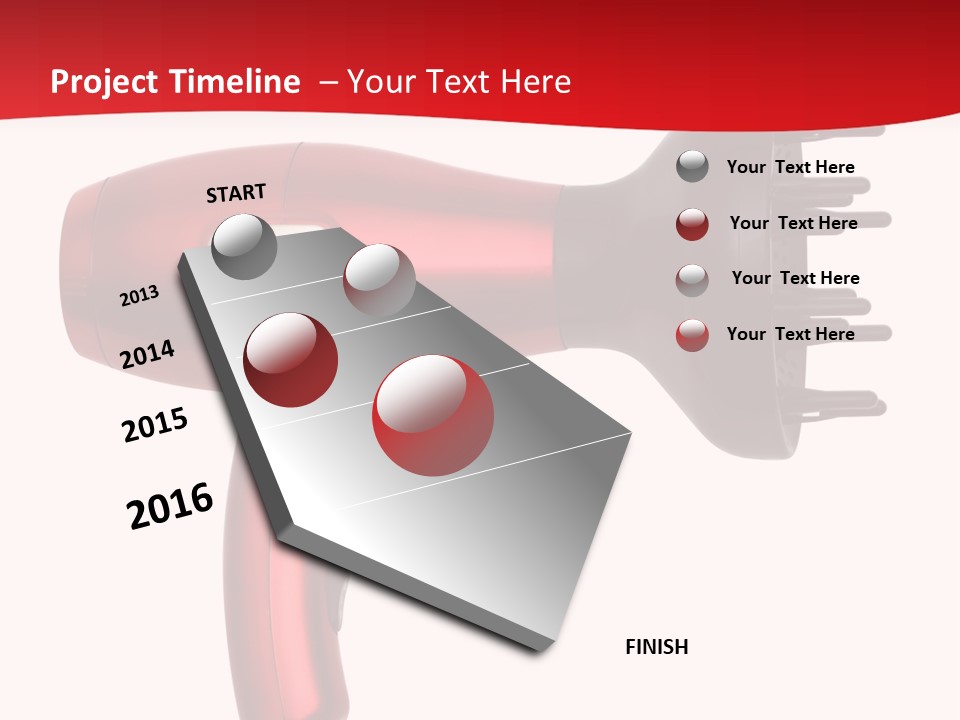 Project Timeline – Your Text Here

START

2013

2014

2015

2016

FINISH

Your Text Here

Your Text Here

Your Text Here

Your Text Here